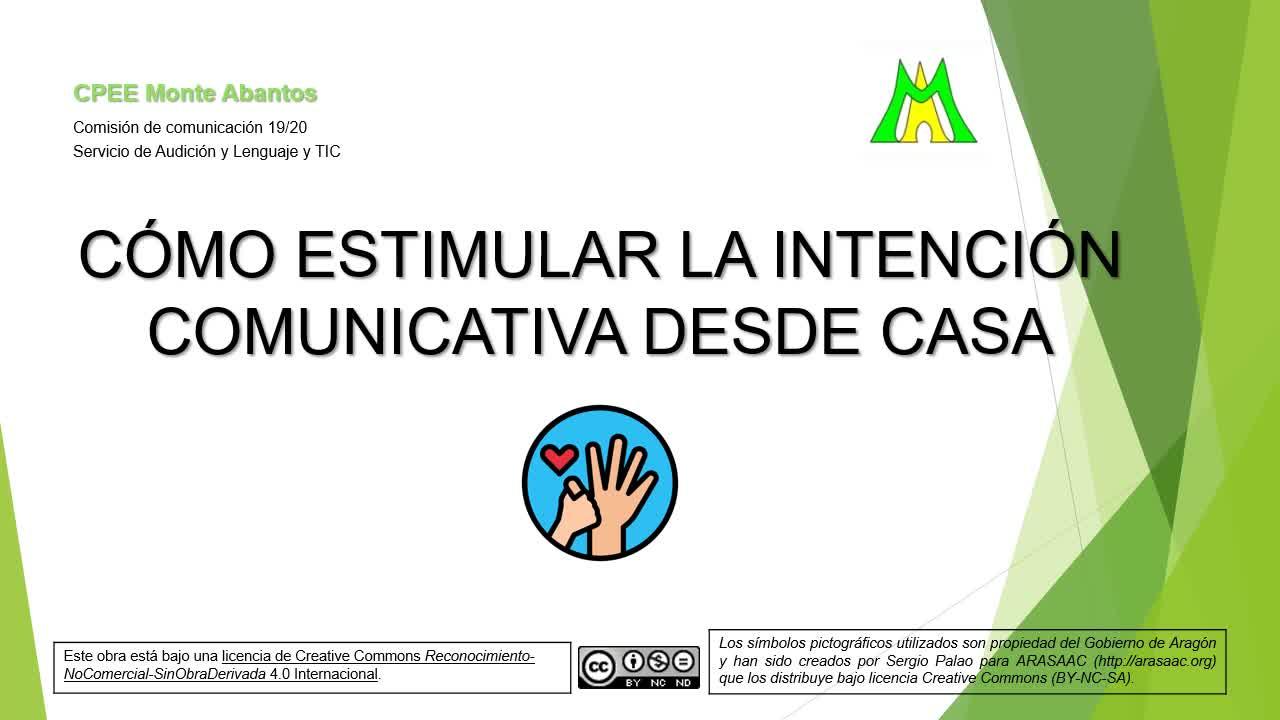 CPEE Monte Abantos

Comisión de comunicación 19/20
Servicio de Audición y Lenguaje y TIC

CÓMO ESTIMULAR LA INTENCIÓN COMUNICATIVA DESDE CASA

Este obra está bajo una licencia de Creative Commons Reconocimiento-NoComercial-SinObraDerivada 4.0 Internacional.

BY NC ND

Los símbolos pictográficos utilizados son propiedad del Gobierno de Aragón y han sido creados por Sergio Palao para ARASAAC (http://arasaac.org) que los distribuye bajo licencia Creative Commons (BY-NC-SA).